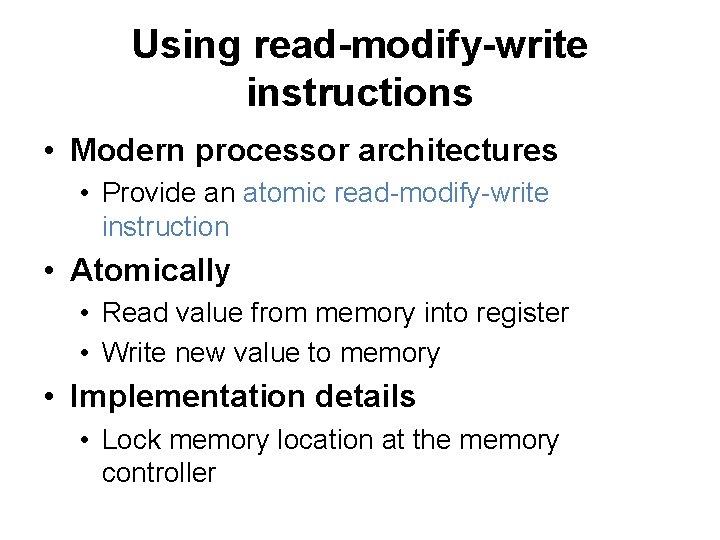 Using read-modify-write instructions

• Modern processor architectures
  • Provide an atomic read-modify-write instruction
• Atomically
  • Read value from memory into register
  • Write new value to memory
• Implementation details
  • Lock memory location at the memory controller